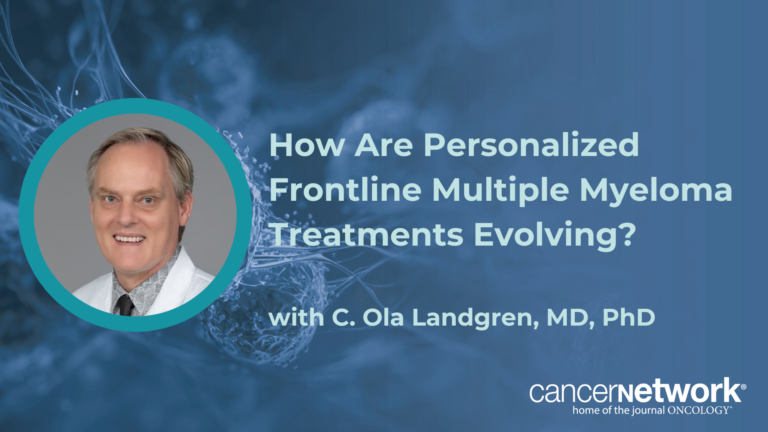 How Are Personalized Frontline Multiple Myeloma Treatments Evolving?

with C. Ola Landgren, MD, PhD

cancernetwork®
home of the journal ONCOLOGY®